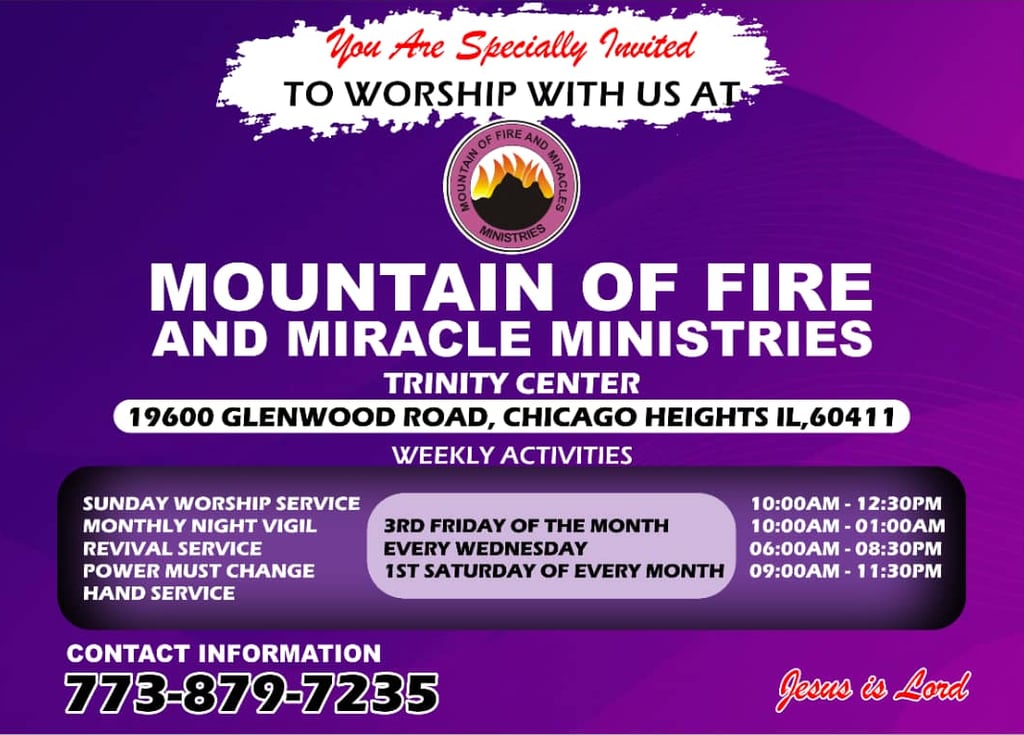 You Are Specially Invited
TO WORSHIP WITH US AT

MOUNTAIN OF FIRE AND MIRACLES MINISTRIES

MOUNTAIN OF FIRE AND MIRACLE MINISTRIES
TRINITY CENTER
19600 GLENWOOD ROAD, CHICAGO HEIGHTS IL,60411

WEEKLY ACTIVITIES

SUNDAY WORSHIP SERVICE
MONTHLY NIGHT VIGIL
REVIVAL SERVICE
POWER MUST CHANGE HAND SERVICE

3RD FRIDAY OF THE MONTH
EVERY WEDNESDAY
1ST SATURDAY OF EVERY MONTH

10:00AM - 12:30PM
10:00AM - 01:00AM
06:00AM - 08:30PM
09:00AM - 11:30PM

CONTACT INFORMATION
773-879-7235

Jesus is Lord